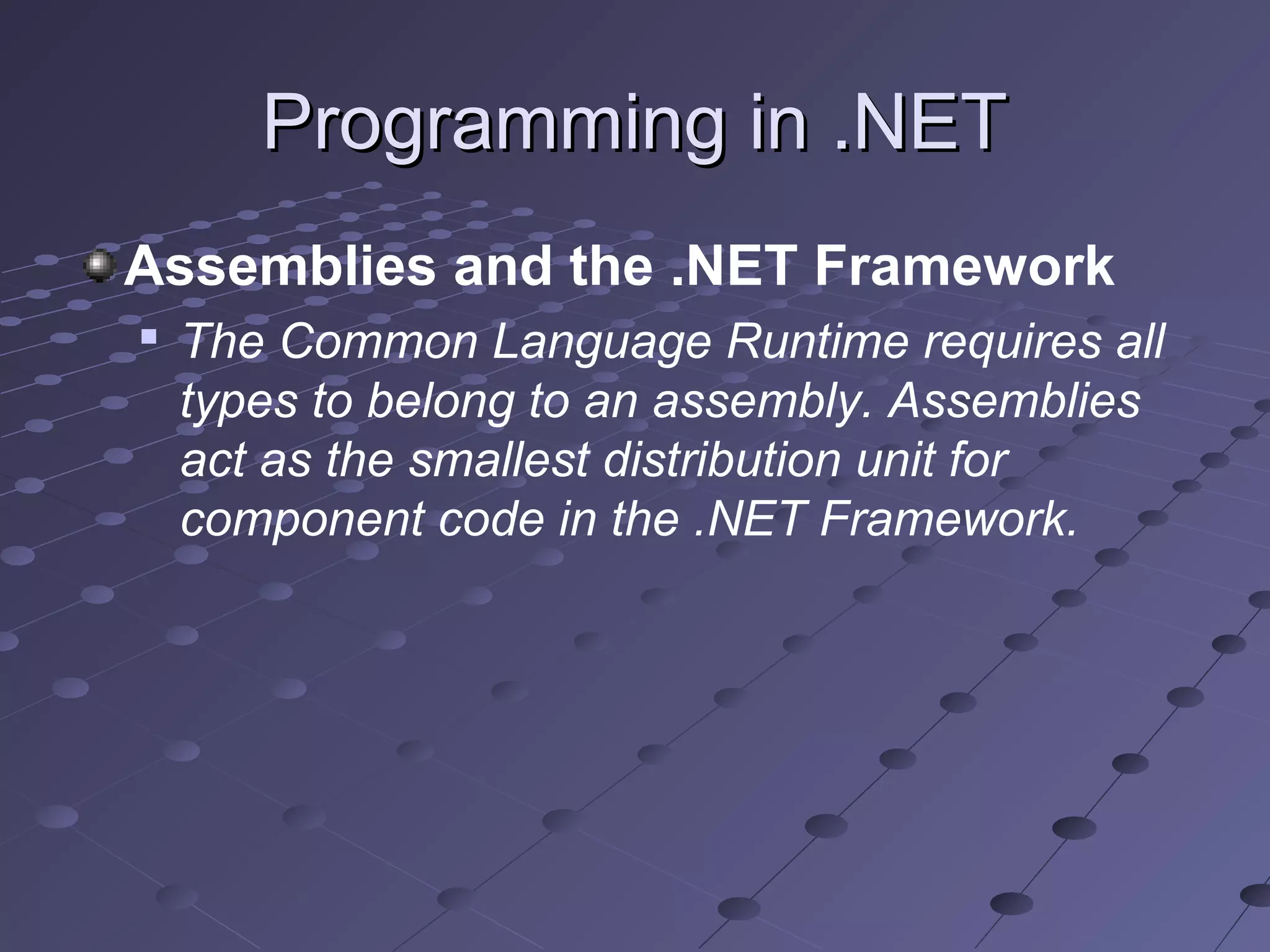 Programming in .NET

Assemblies and the .NET Framework

The Common Language Runtime requires all types to belong to an assembly. Assemblies act as the smallest distribution unit for component code in the .NET Framework.